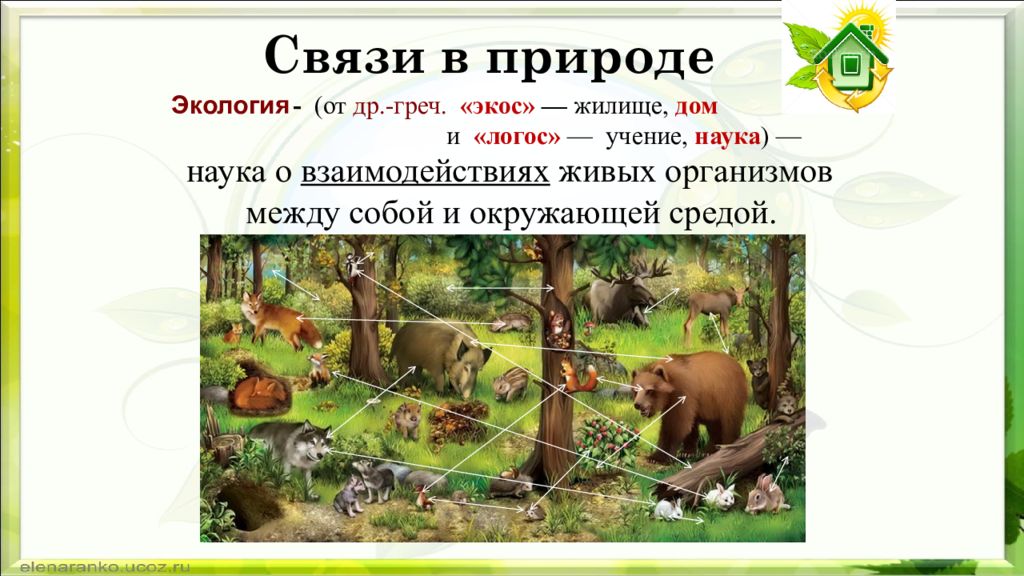 Связи в природе

Экология - (от др.-греч. «экос» — жилище, дом и «логос» — учение, наука) — наука о взаимодействиях живых организмов между собой и окружающей средой.

elenaranko.ucoz.ru